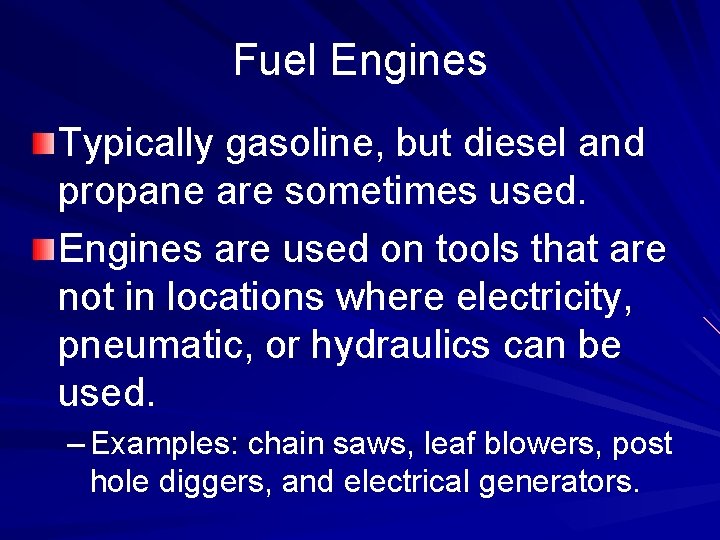 Fuel Engines

Typically gasoline, but diesel and propane are sometimes used.

Engines are used on tools that are not in locations where electricity, pneumatic, or hydraulics can be used.

– Examples: chain saws, leaf blowers, post hole diggers, and electrical generators.